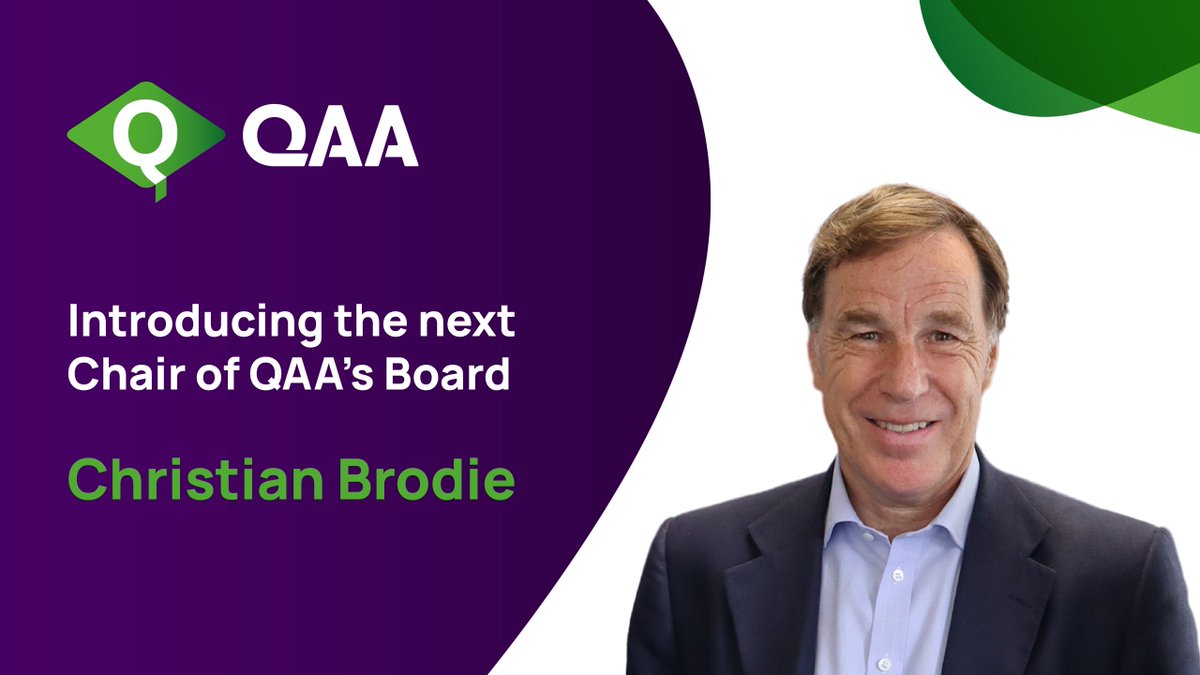 Q QAA

Introducing the next Chair of QAA's Board

Christian Brodie